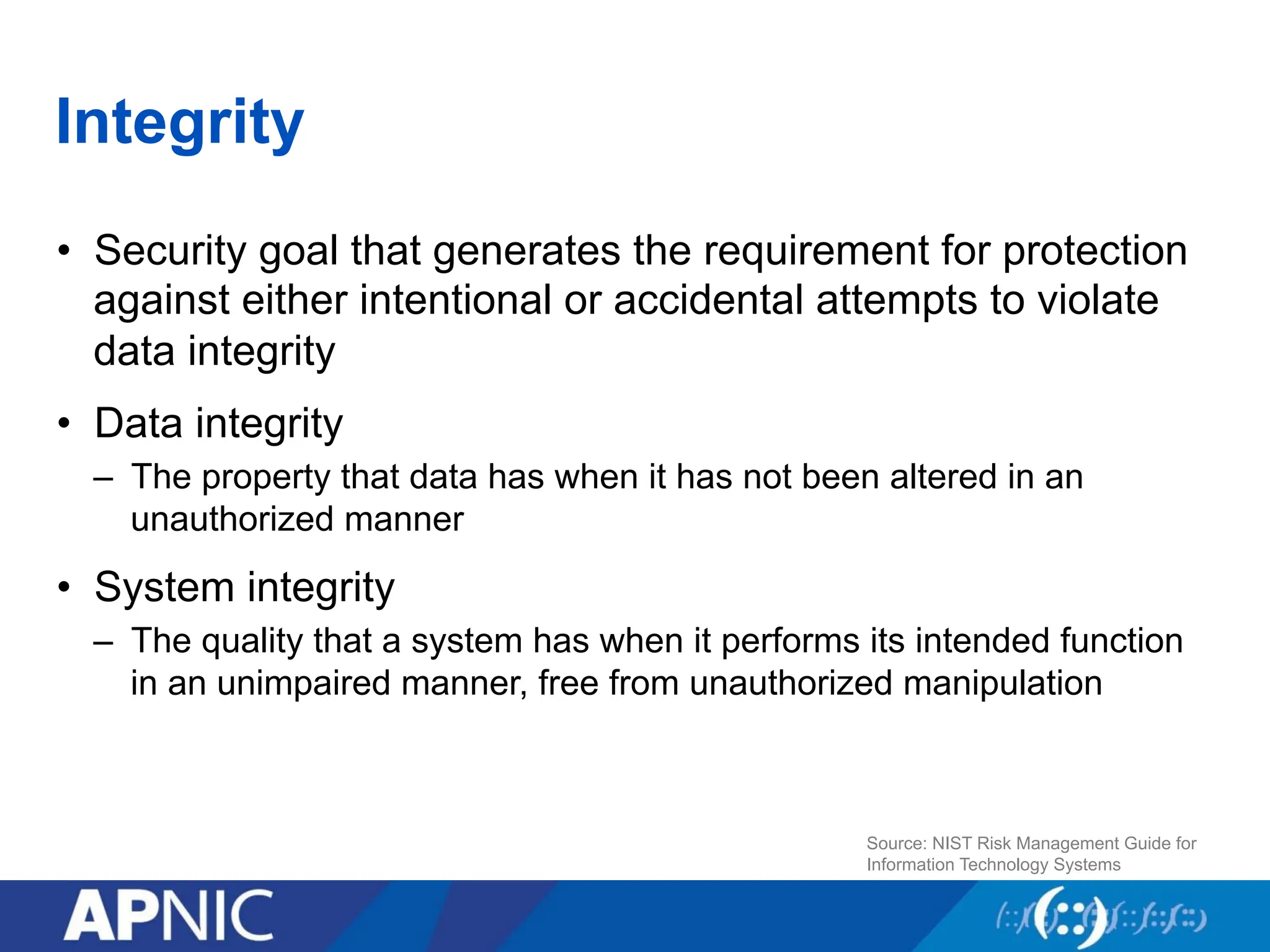 Integrity

• Security goal that generates the requirement for protection against either intentional or accidental attempts to violate data integrity

• Data integrity
– The property that data has when it has not been altered in an unauthorized manner

• System integrity
– The quality that a system has when it performs its intended function in an unimpaired manner, free from unauthorized manipulation

Source: NIST Risk Management Guide for Information Technology Systems

APNIC